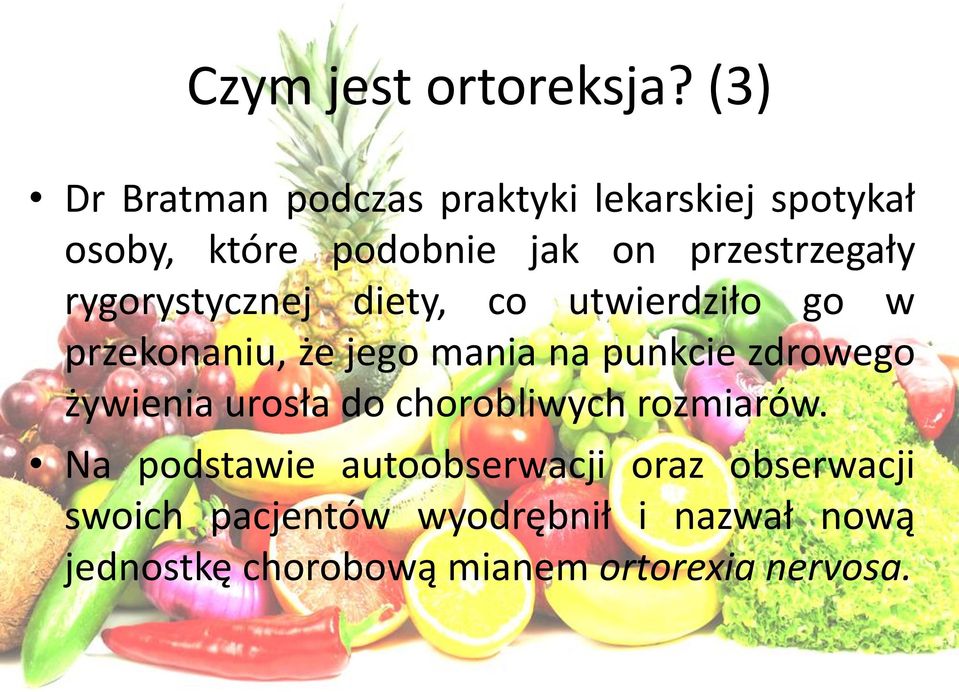 Czym jest ortoreksja? (3)

• Dr Bratman podczas praktyki lekarskiej spotykał osoby, które podobnie jak on przestrzegały rygorystycznej diety, co utwierdziło go w przekonaniu, że jego mania na punkcie zdrowego żywienia urosła do chorobliwych rozmiarów.

• Na podstawie autoobserwacji oraz obserwacji swoich pacjentów wyodrębnił i nazwał nową jednostkę chorobową mianem ortorexia nervosa.